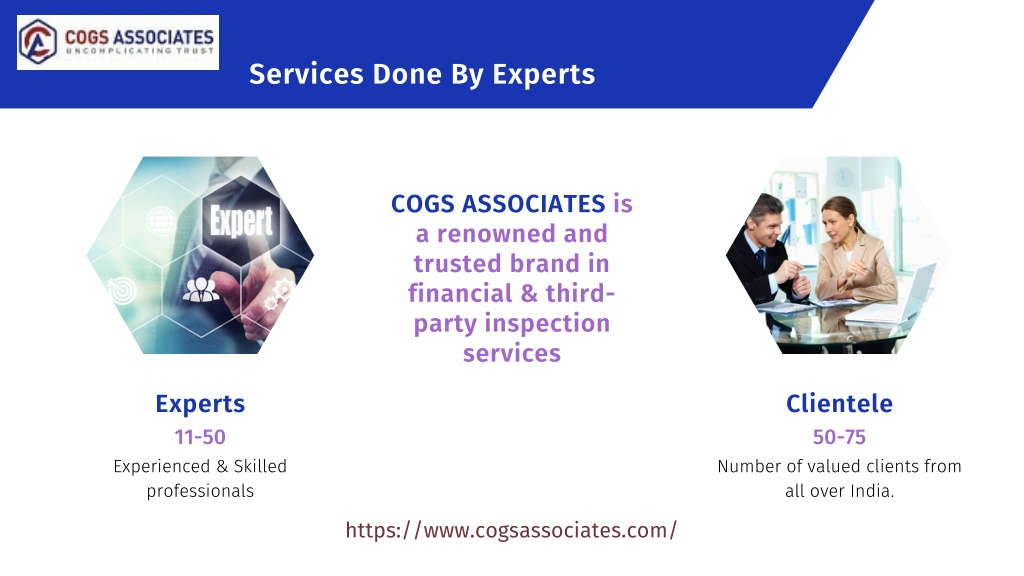 COGS ASSOCIATES
UNCOMPLICATING TRUST

Services Done By Experts

Expert

COGS ASSOCIATES is a renowned and trusted brand in financial & third-party inspection services

Experts
11-50
Experienced & Skilled professionals

Clientele
50-75
Number of valued clients from all over India.

https://www.cogsassociates.com/